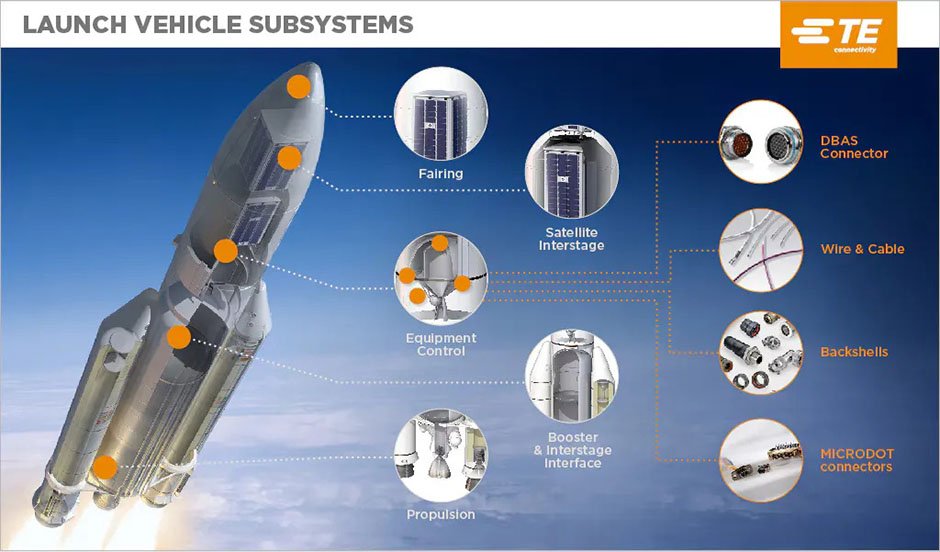 LAUNCH VEHICLE SUBSYSTEMS

TE connectivity

Fairing

Satellite Interstage

Equipment Control

Booster & Interstage Interface

Propulsion

DBAS Connector

Wire & Cable

Backshells

MICRODOT connectors